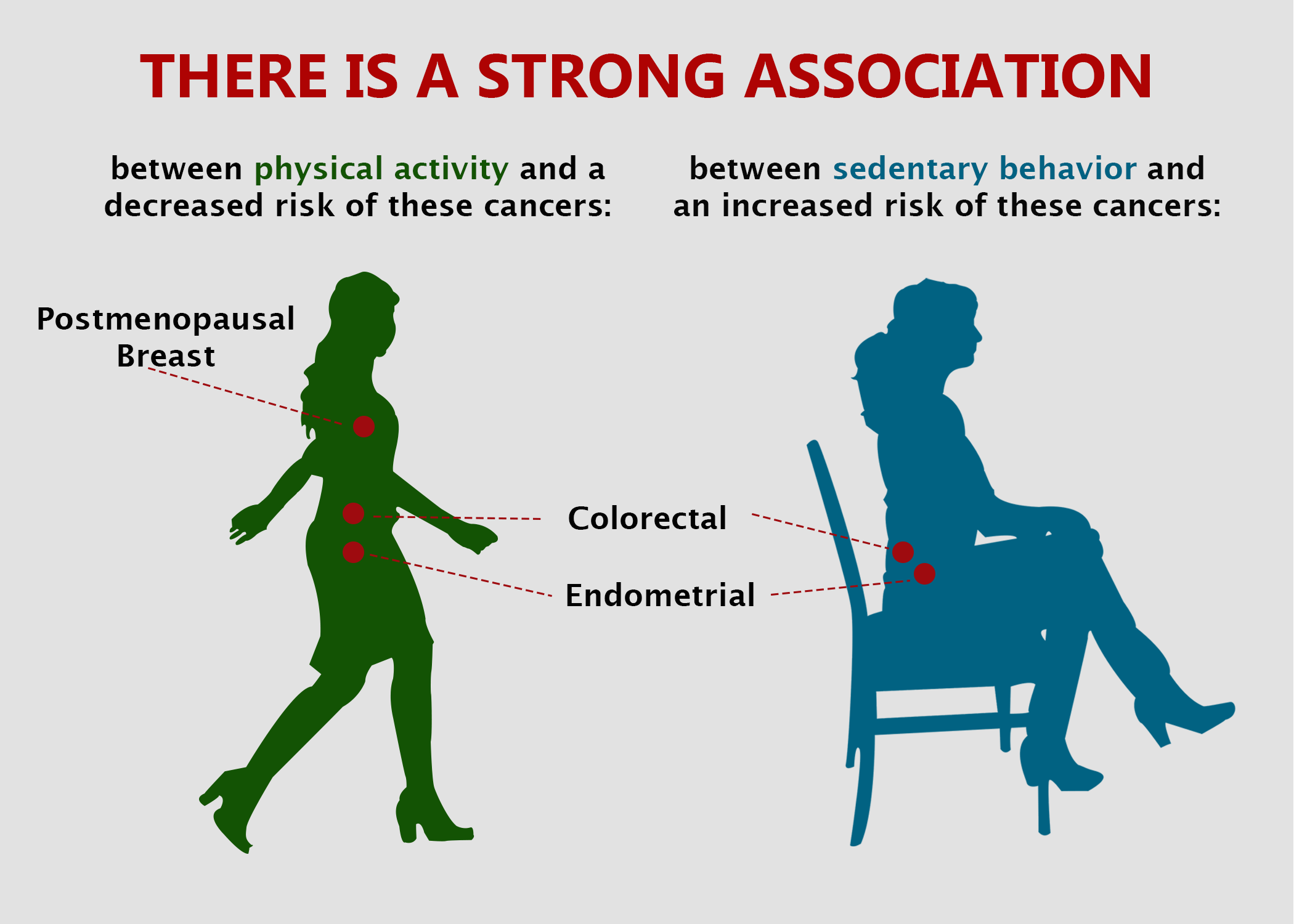 THERE IS A STRONG ASSOCIATION

between physical activity and a decreased risk of these cancers:

between sedentary behavior and an increased risk of these cancers:

Postmenopausal Breast

Colorectal

Endometrial